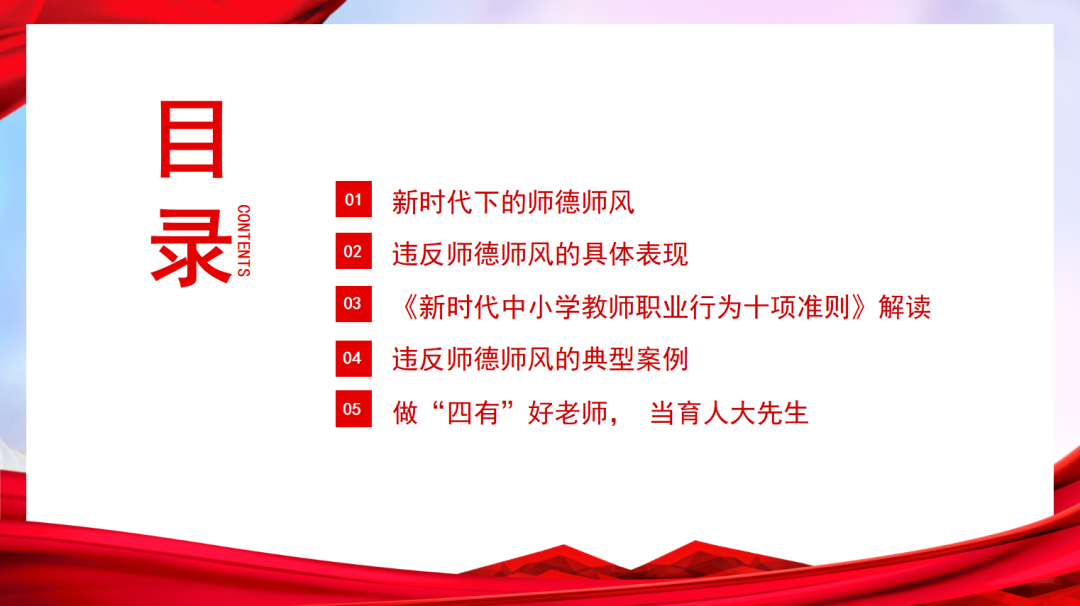 目录

CONTENTS

01 新时代下的师德师风

02 违反师德师风的具体表现

03 《新时代中小学教师职业行为十项准则》解读

04 违反师德师风的典型案例

05 做“四有”好老师， 当育人大先生